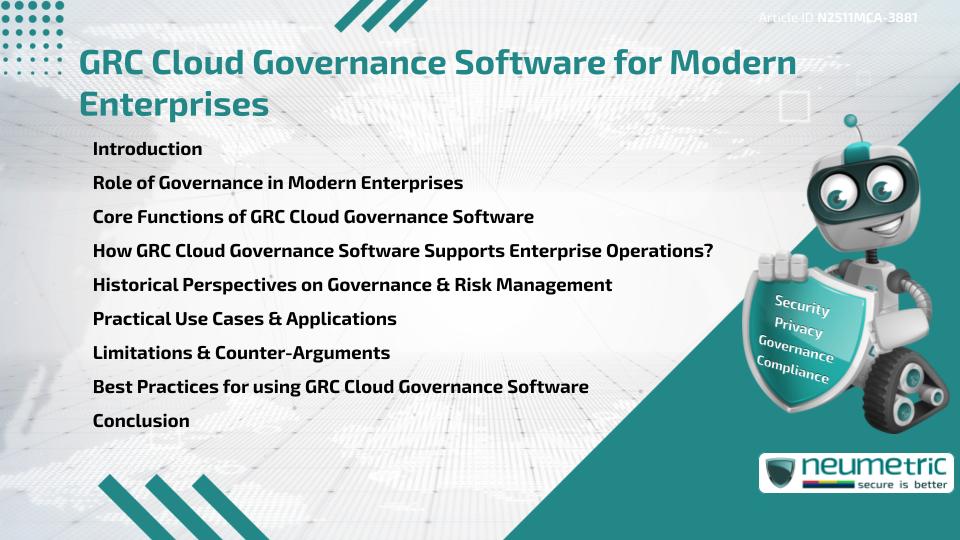 Article ID N2511MCA-3881

GRC Cloud Governance Software for Modern Enterprises

Introduction
Role of Governance in Modern Enterprises
Core Functions of GRC Cloud Governance Software
How GRC Cloud Governance Software Supports Enterprise Operations?
Historical Perspectives on Governance & Risk Management
Practical Use Cases & Applications
Limitations & Counter-Arguments
Best Practices for using GRC Cloud Governance Software
Conclusion

Security
Privacy
Governance
Compliance

neumetric
secure is better